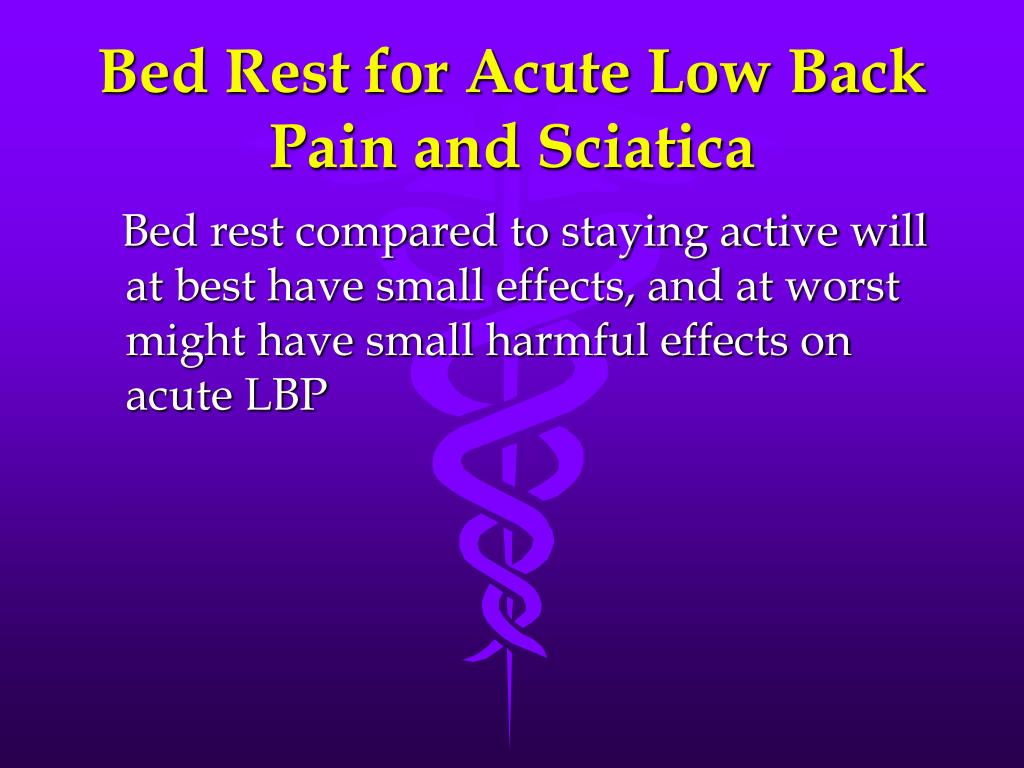 Bed Rest for Acute Low Back Pain and Sciatica

Bed rest compared to staying active will at best have small effects, and at worst might have small harmful effects on acute LBP